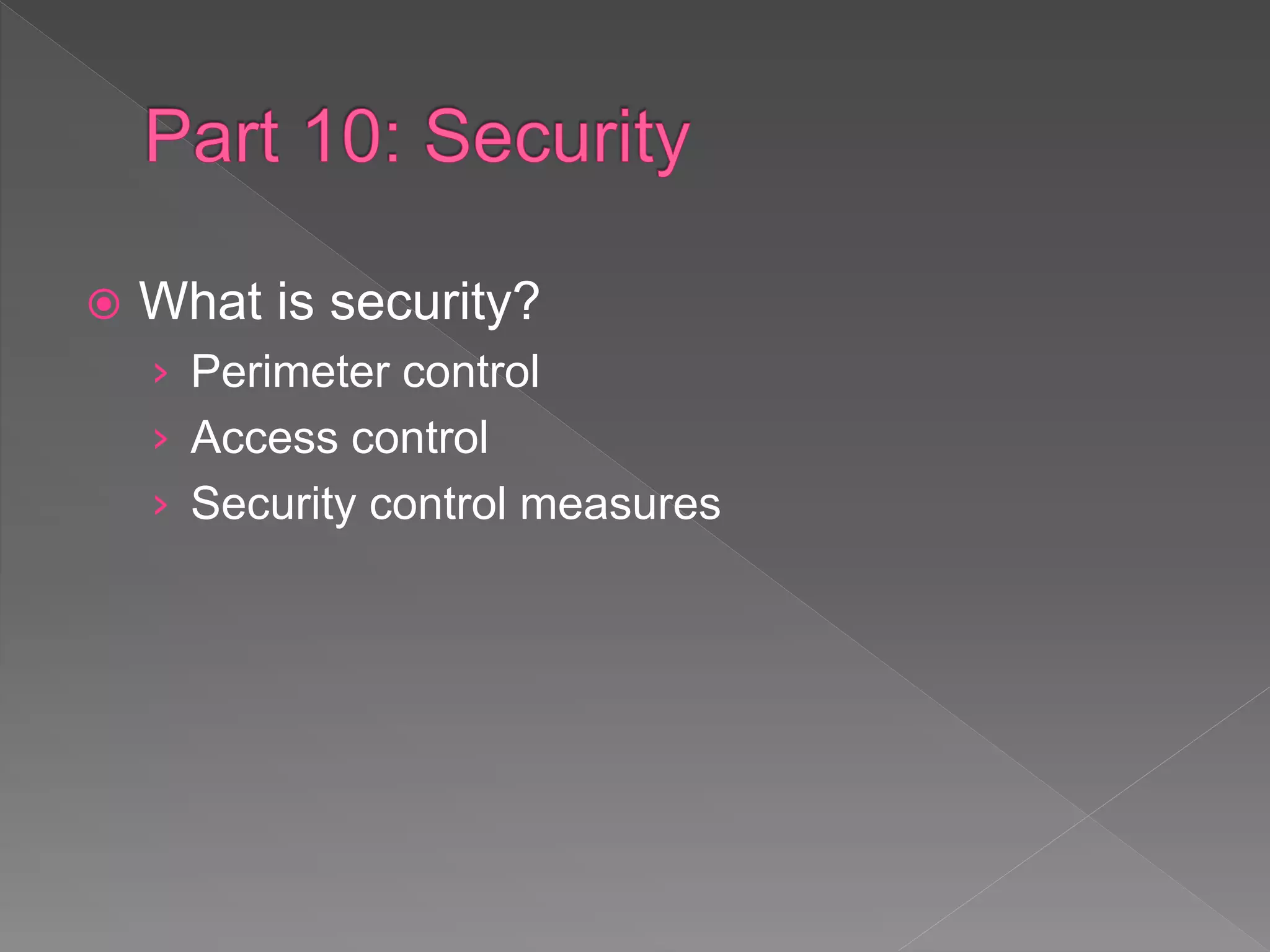 Part 10: Security

What is security?

› Perimeter control
› Access control
› Security control measures